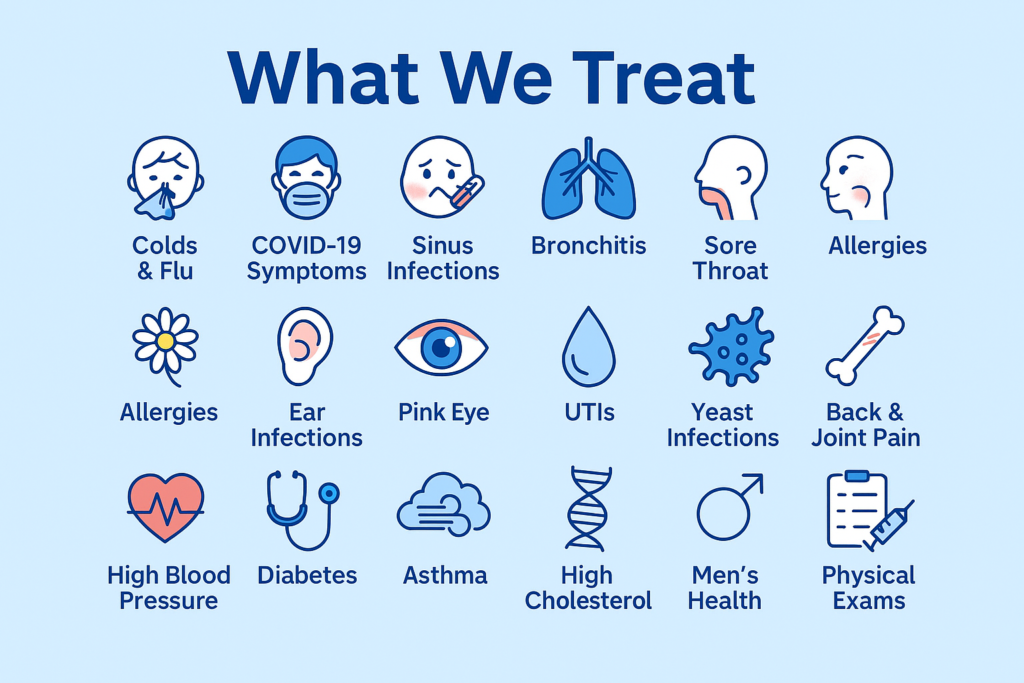 What We Treat

Colds & Flu

COVID-19 Symptoms

Sinus Infections

Bronchitis

Sore Throat

Allergies

Allergies

Ear Infections

Pink Eye

UTIs

Yeast Infections

Back & Joint Pain

High Blood Pressure

Diabetes

Asthma

High Cholesterol

Men's Health

Physical Exams